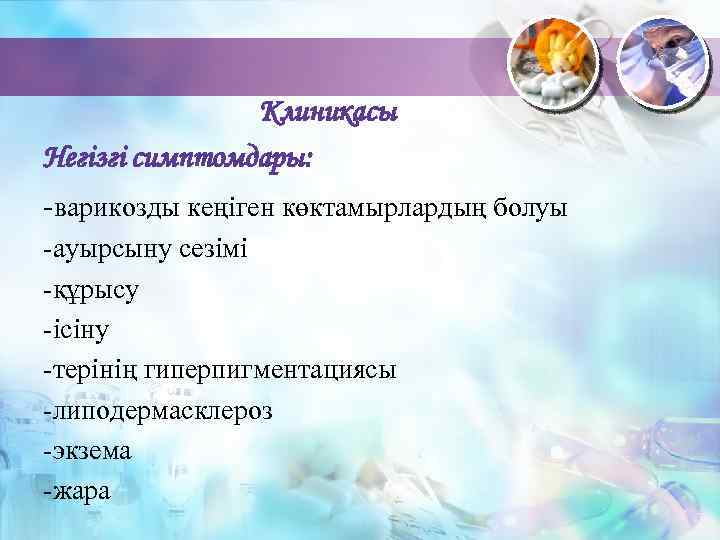 Клиникасы

Негізгі симптомдары:

-варикозды кеңіген көктамырлардың болуы
-ауырсыну сезімі
-құрысу
-ісіну
-терінің гиперпигментациясы
-липодермасклероз
-экзема
-жара